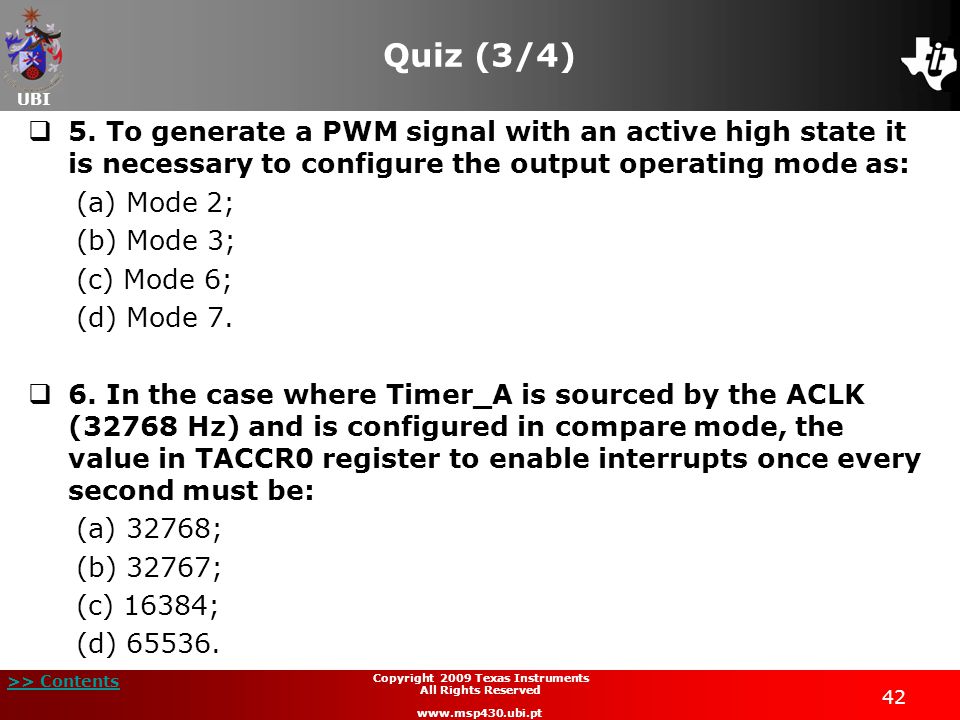 UBI

Quiz (3/4)

5. To generate a PWM signal with an active high state it is necessary to configure the output operating mode as:

(a) Mode 2;

(b) Mode 3;

(c) Mode 6;

(d) Mode 7.

6. In the case where Timer_A is sourced by the ACLK (32768 Hz) and is configured in compare mode, the value in TACCR0 register to enable interrupts once every second must be:

(a) 32768;

(b) 32767;

(c) 16384;

(d) 65536.

>> Contents

Copyright 2009 Texas Instruments
All Rights Reserved
www.msp430.ubi.pt

42